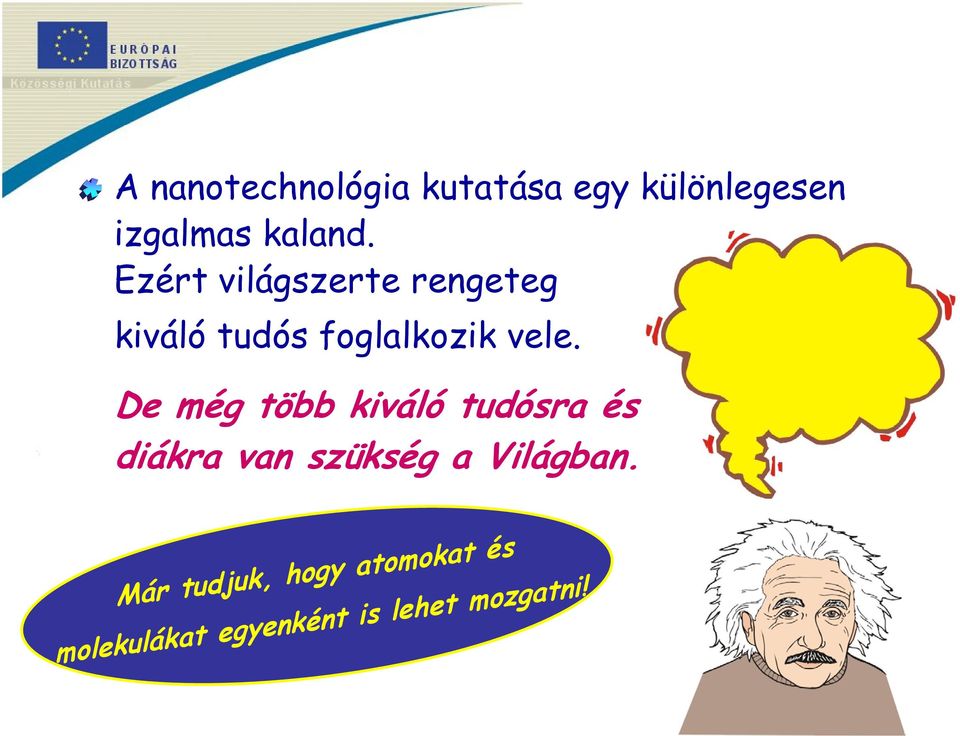 EURÓPAI BIZOTTSÁG

Közösségi Kutatás

A nanotechnológia kutatása egy különlegesen izgalmas kaland.
Ezért világszerte rengeteg kiváló tudós foglalkozik vele.

De még több kiváló tudósra és diákra van szükség a Világban.

Már tudjuk, hogy atomokat és molekulákat egyenként is lehet mozgatni!